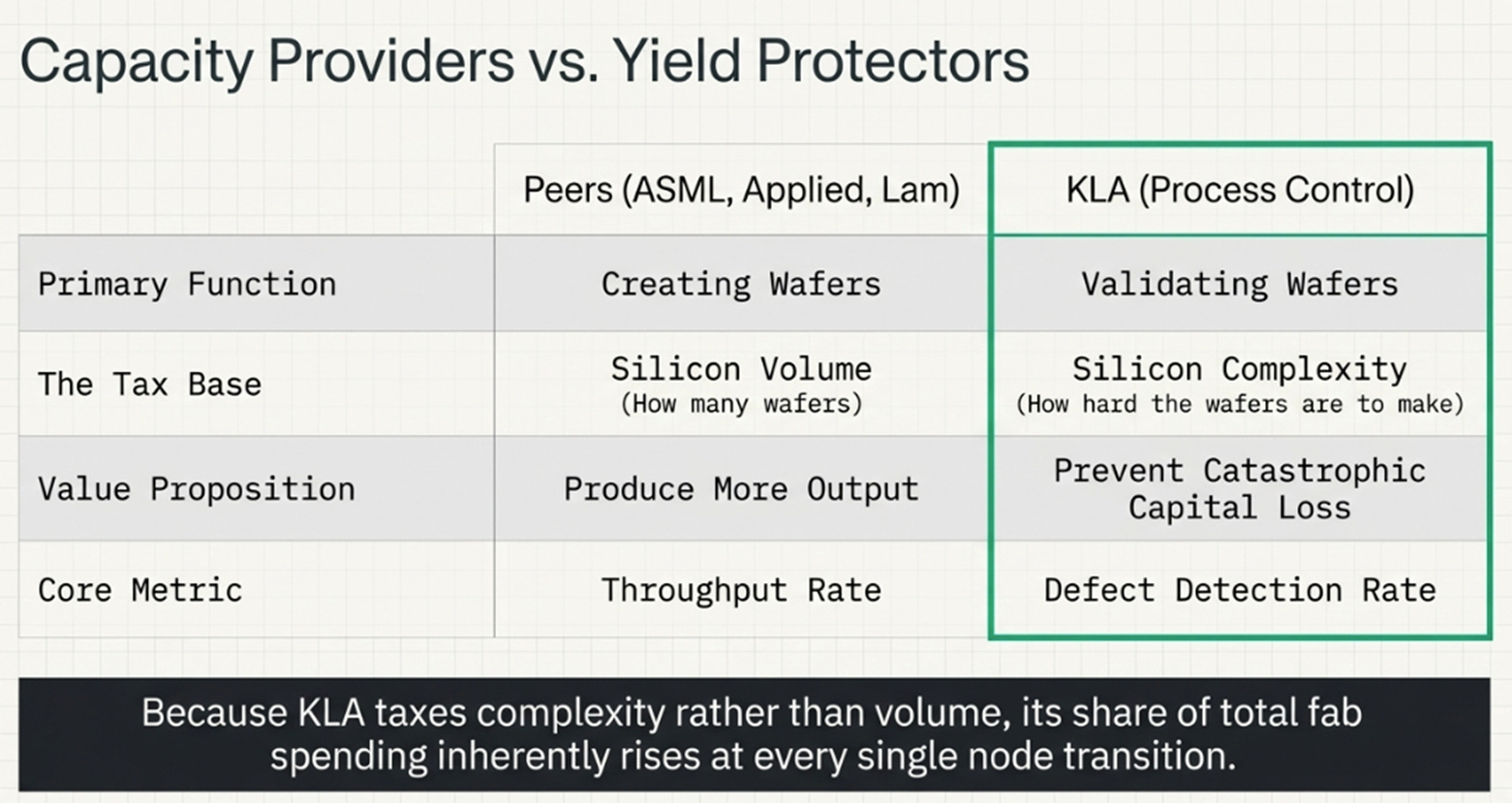 Capacity Providers vs. Yield Protectors

| | Peers (ASML, Applied, Lam) | KLA (Process Control) |
|---|---|---|
| Primary Function | Creating Wafers | Validating Wafers |
| The Tax Base | Silicon Volume (How many wafers) | Silicon Complexity (How hard the wafers are to make) |
| Value Proposition | Produce More Output | Prevent Catastrophic Capital Loss |
| Core Metric | Throughput Rate | Defect Detection Rate |

Because KLA taxes complexity rather than volume, its share of total fab spending inherently rises at every single node transition.